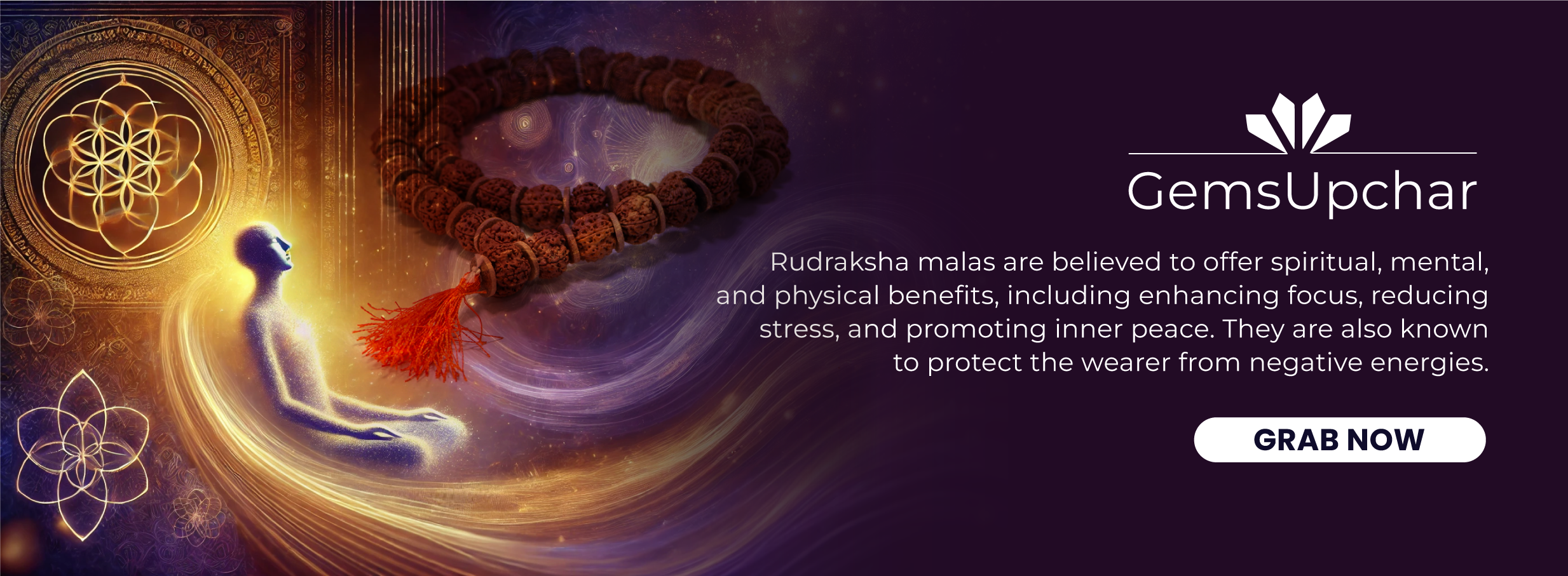 GemsUpchar

Rudraksha malas are believed to offer spiritual, mental, and physical benefits, including enhancing focus, reducing stress, and promoting inner peace. They are also known to protect the wearer from negative energies.

GRAB NOW